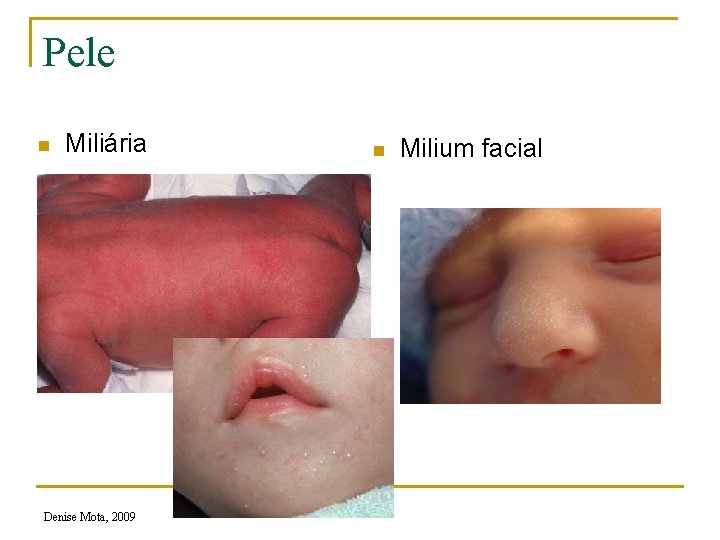 Pele

Miliária

Milium facial

Denise Mota, 2009